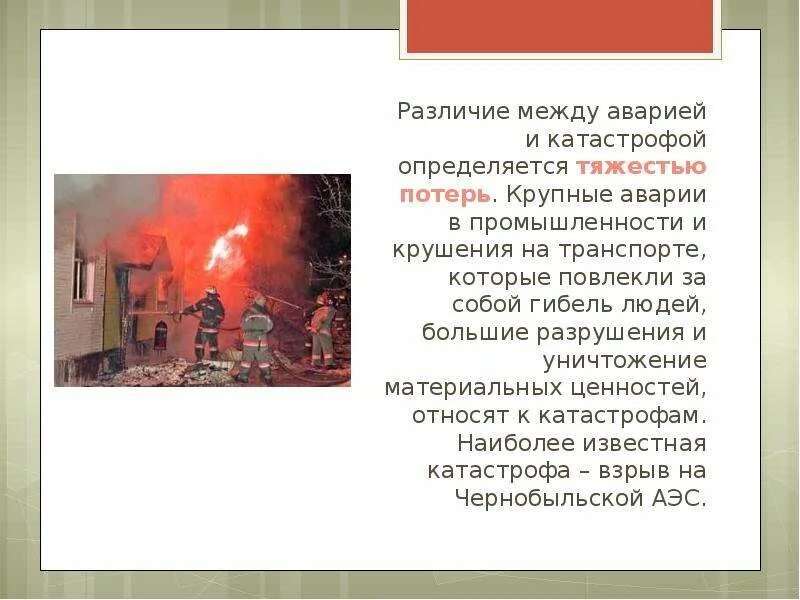 Различие между аварией и катастрофой определяется тяжестью потерь. Крупные аварии в промышленности и крушения на транспорте, которые повлекли за собой гибель людей, большие разрушения и уничтожение материальных ценностей, относят к катастрофам. Наиболее известная катастрофа – взрыв на Чернобыльской АЭС.